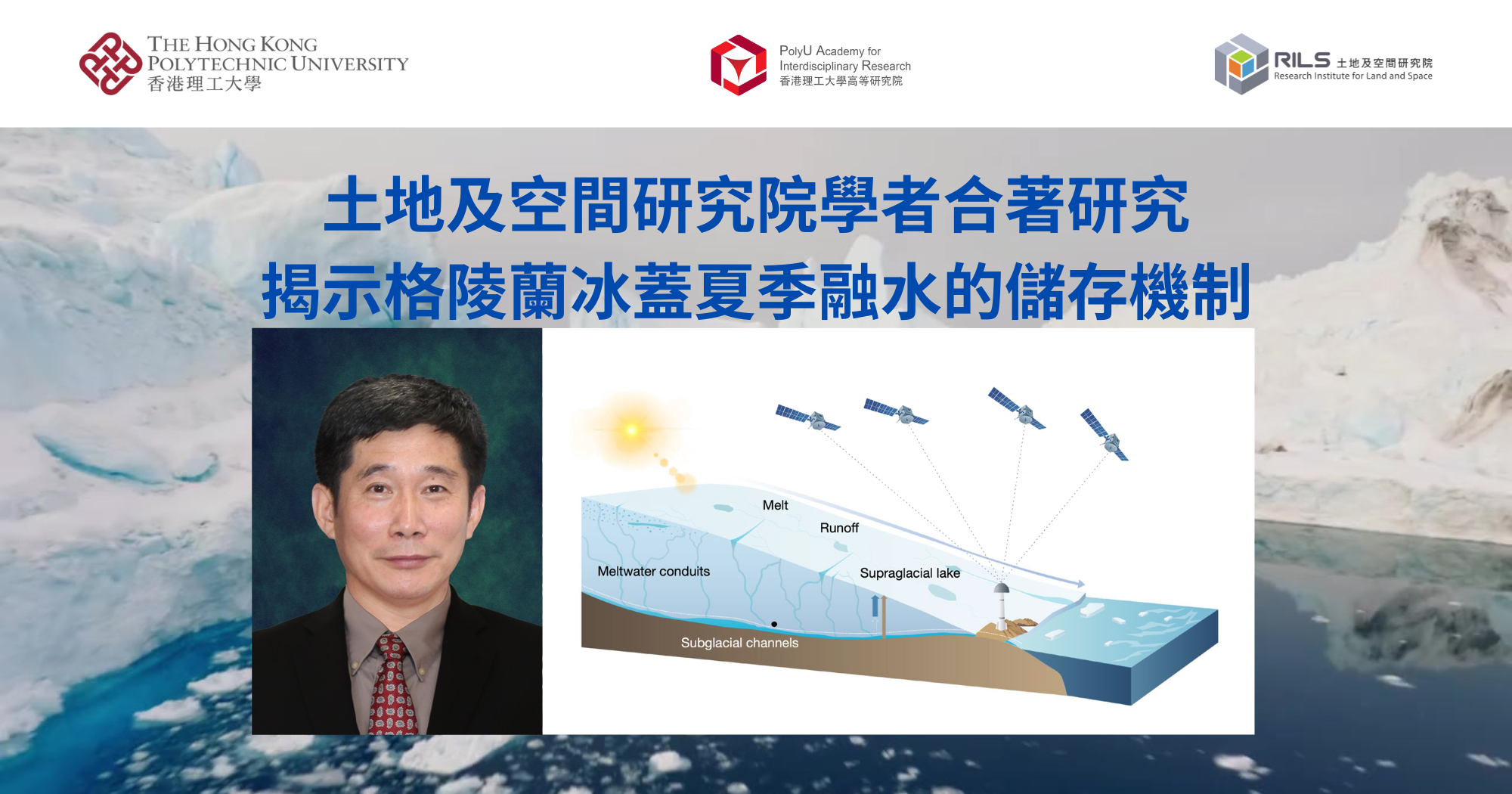 THE HONG KONG POLYTECHNIC UNIVERSITY
香港理工大學

PolyU Academy for Interdisciplinary Research
香港理工大學高等研究院

RILS 土地及空間研究院
Research Institute for Land and Space

土地及空間研究院學者合著研究
揭示格陵蘭冰蓋夏季融水的儲存機制

Melt
Runoff
Meltwater conduits
Supraglacial lake
Subglacial channels